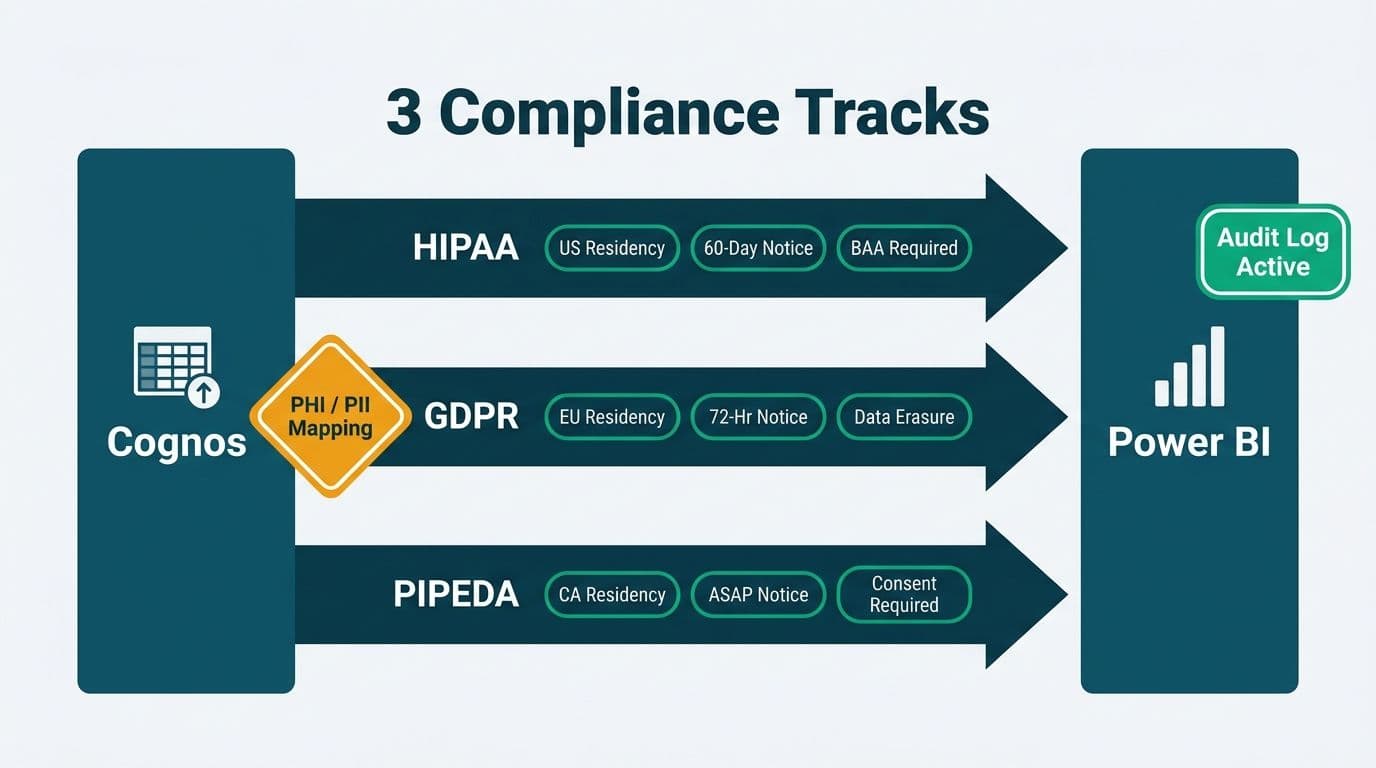 3 Compliance Tracks

Cognos

PHI / PII Mapping

HIPAA US Residency 60-Day Notice BAA Required

GDPR EU Residency 72-Hr Notice Data Erasure

PIPEDA CA Residency ASAP Notice Consent Required

Audit Log Active

Power BI